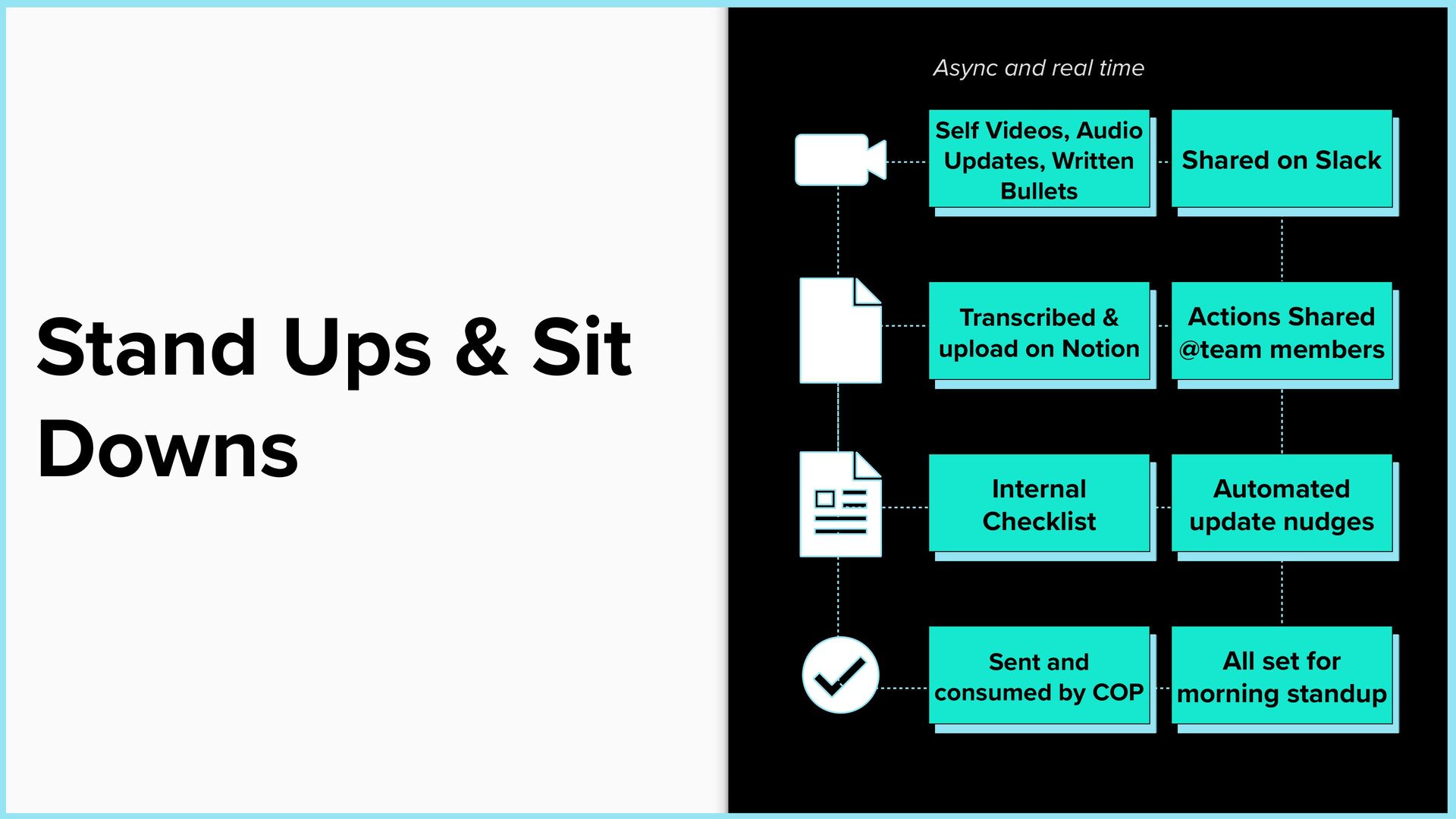 Stand Ups & Sit Downs

Async and real time

Self Videos, Audio Updates, Written Bullets

Shared on Slack

Transcribed & upload on Notion

Actions Shared @team members

Internal Checklist

Automated update nudges

Sent and consumed by COP

All set for morning standup